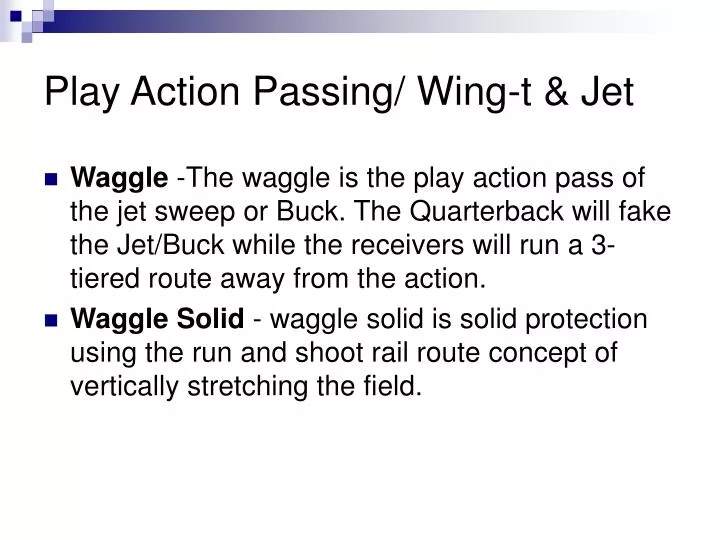 Play Action Passing/ Wing-t & Jet

Waggle -The waggle is the play action pass of the jet sweep or Buck. The Quarterback will fake the Jet/Buck while the receivers will run a 3-tiered route away from the action.

Waggle Solid - waggle solid is solid protection using the run and shoot rail route concept of vertically stretching the field.